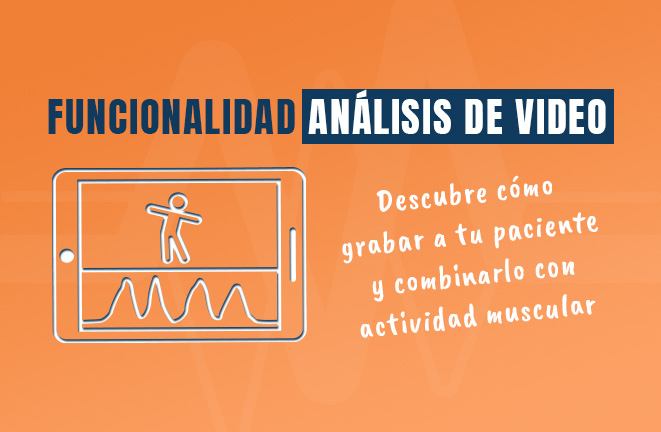 FUNCIONALIDAD ANÁLISIS DE VIDEO

Descubre cómo grabar a tu paciente y combinarlo con actividad muscular